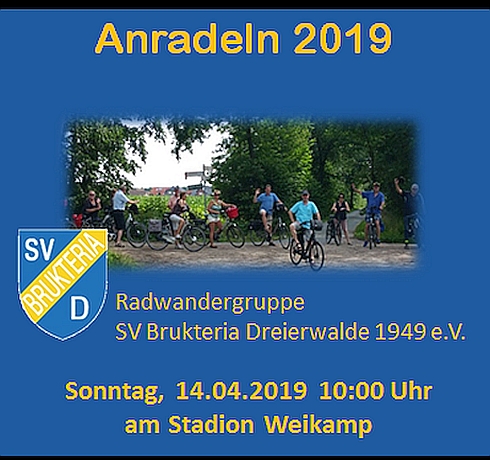 Anradeln 2019

SV
BRUKTERIA
D

Radwandergruppe
SV Brukteria Dreierwalde 1949 e.V.

Sonntag, 14.04.2019 10:00 Uhr
am Stadion Weikamp